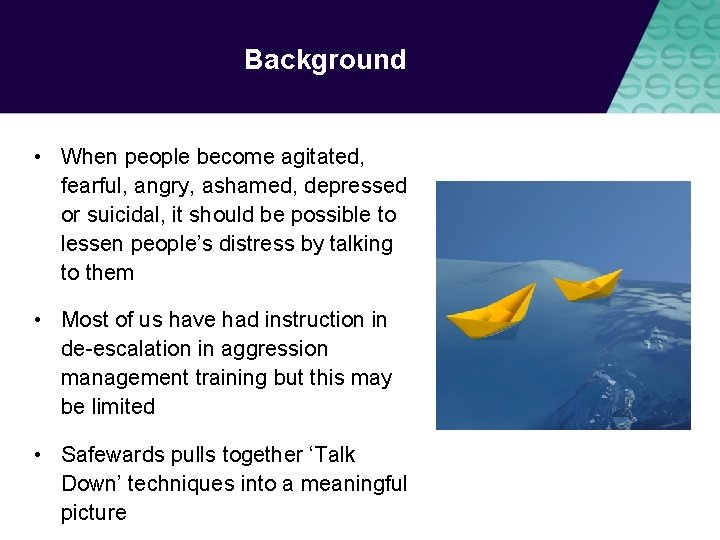 Background

• When people become agitated, fearful, angry, ashamed, depressed or suicidal, it should be possible to lessen people's distress by talking to them

• Most of us have had instruction in de-escalation in aggression management training but this may be limited

• Safewards pulls together 'Talk Down' techniques into a meaningful picture